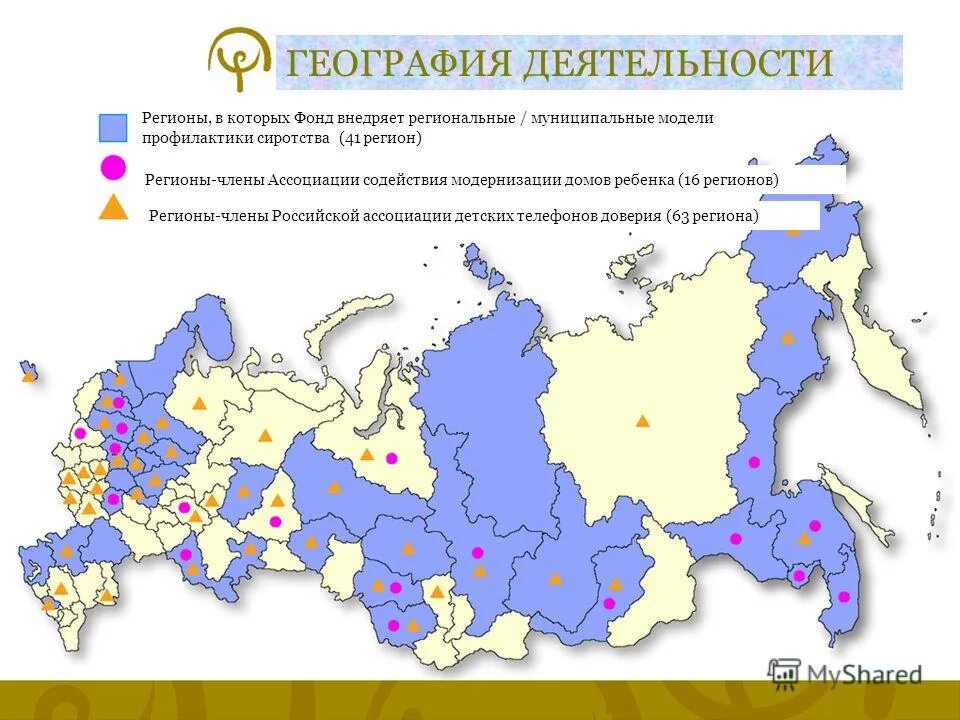 ГЕОГРАФИЯ ДЕЯТЕЛЬНОСТИ

Регионы, в которых Фонд внедряет региональные / муниципальные модели профилактики сиротства (41 регион)

Регионы-члены Ассоциации содействия модернизации домов ребенка (16 регионов)

Регионы-члены Российской ассоциации детских телефонов доверия (63 региона)

MyShared